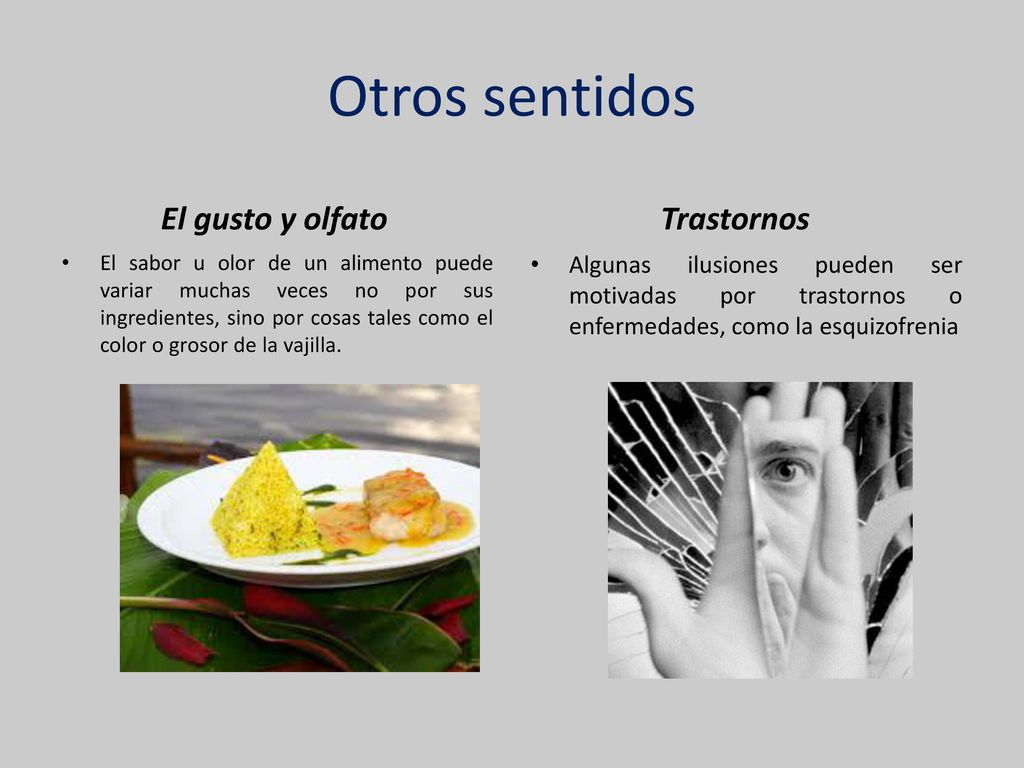 Otros sentidos

El gusto y olfato

• El sabor u olor de un alimento puede variar muchas veces no por sus ingredientes, sino por cosas tales como el color o grosor de la vajilla.

Trastornos

• Algunas ilusiones pueden ser motivadas por trastornos o enfermedades, como la esquizofrenia